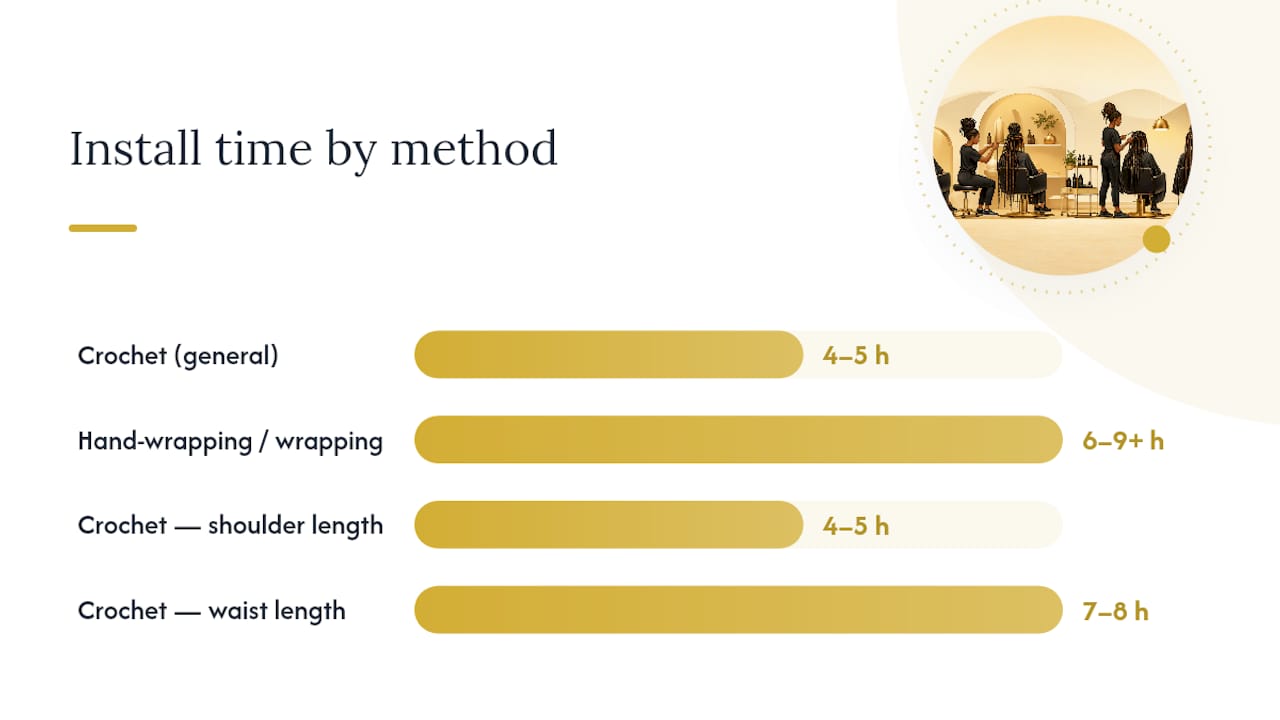 Install time by method

Crochet (general) 4–5 h

Hand-wrapping / wrapping 6–9+ h

Crochet — shoulder length 4–5 h

Crochet — waist length 7–8 h